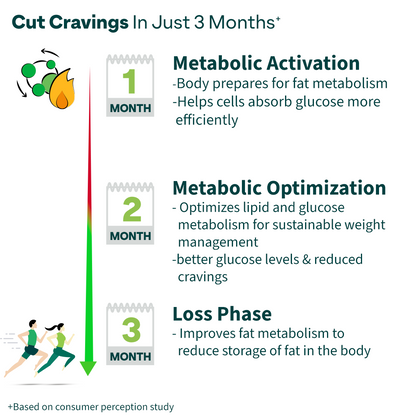 Cut Cravings In Just 3 Months⁺

1
MONTH

Metabolic Activation
-Body prepares for fat metabolism
-Helps cells absorb glucose more efficiently

2
MONTH

Metabolic Optimization
- Optimizes lipid and glucose metabolism for sustainable weight management
-better glucose levels & reduced cravings

3
MONTH

Loss Phase
- Improves fat metabolism to reduce storage of fat in the body

+Based on consumer perception study